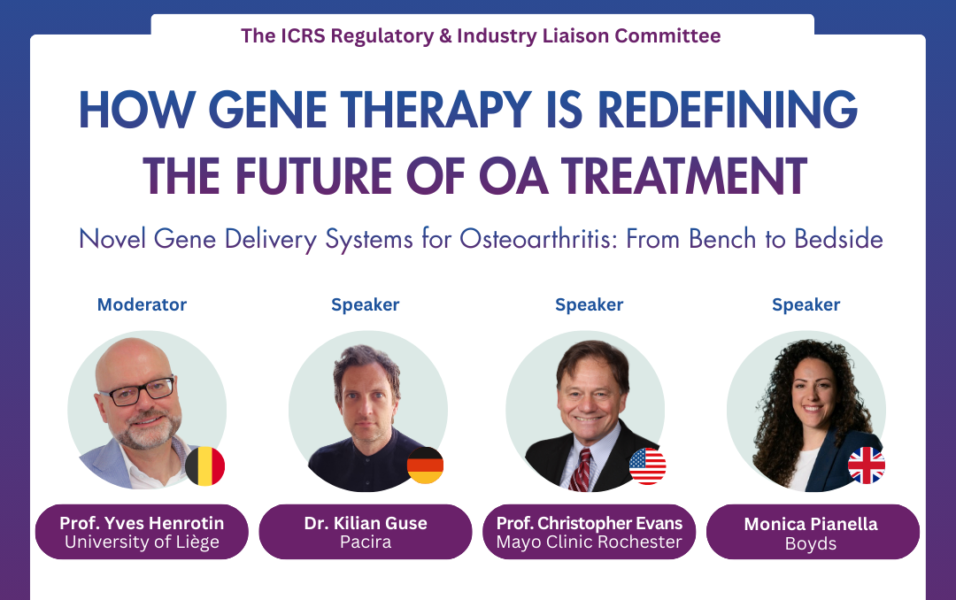 The ICRS Regulatory & Industry Liaison Committee

HOW GENE THERAPY IS REDEFINING THE FUTURE OF OA TREATMENT

Novel Gene Delivery Systems for Osteoarthritis: From Bench to Bedside

Moderator
Prof. Yves Henrotin
University of Liège

Speaker
Dr. Kilian Guse
Pacira

Speaker
Prof. Christopher Evans
Mayo Clinic Rochester

Speaker
Monica Pianella
Boyds